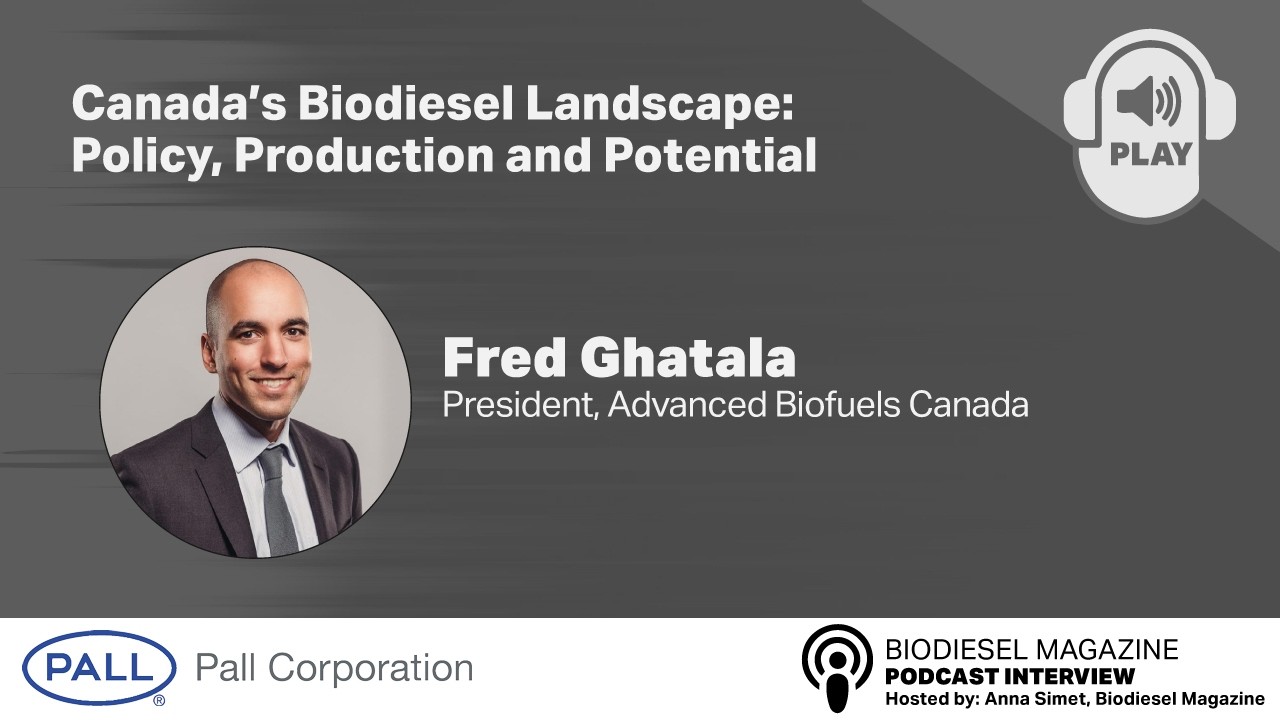 Canada's Biodiesel Landscape: Policy, Production and Potential

PLAY

Fred Ghatala
President, Advanced Biofuels Canada

PALL®
Pall Corporation

BIODIESEL MAGAZINE
PODCAST INTERVIEW
Hosted by: Anna Simet, Biodiesel Magazine